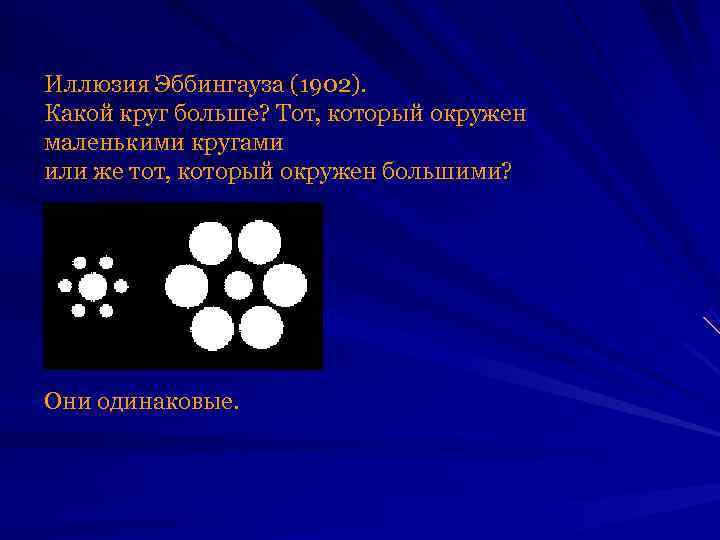 Иллюзия Эббингауза (1902).
Какой круг больше? Тот, который окружен маленькими кругами
или же тот, который окружен большими?

Они одинаковые.